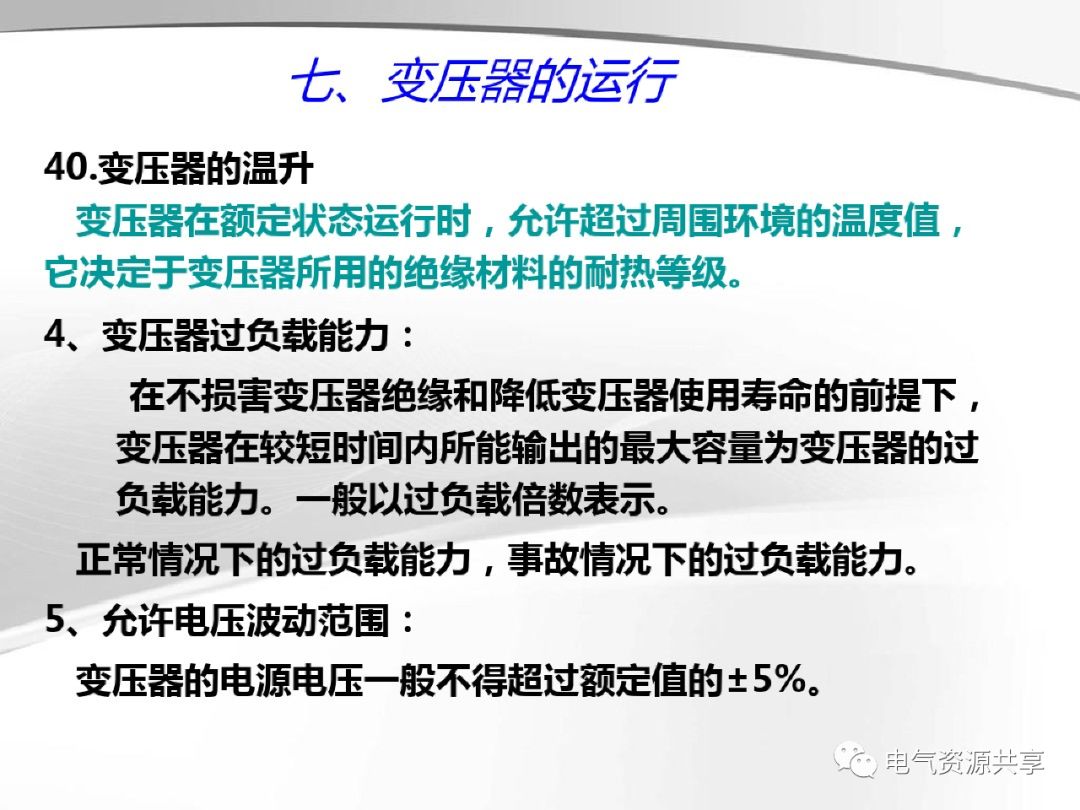 七、变压器的运行

40.变压器的温升

变压器在额定状态运行时，允许超过周围环境的温度值，它决定于变压器所用的绝缘材料的耐热等级。

4、变压器过负载能力：

在不损害变压器绝缘和降低变压器使用寿命的前提下，变压器在较短时间内所能输出的最大容量为变压器的过负载能力。一般以过负载倍数表示。

正常情况下的过负载能力，事故情况下的过负载能力。

5、允许电压波动范围：

变压器的电源电压一般不得超过额定值的±5%。

电气资源共享